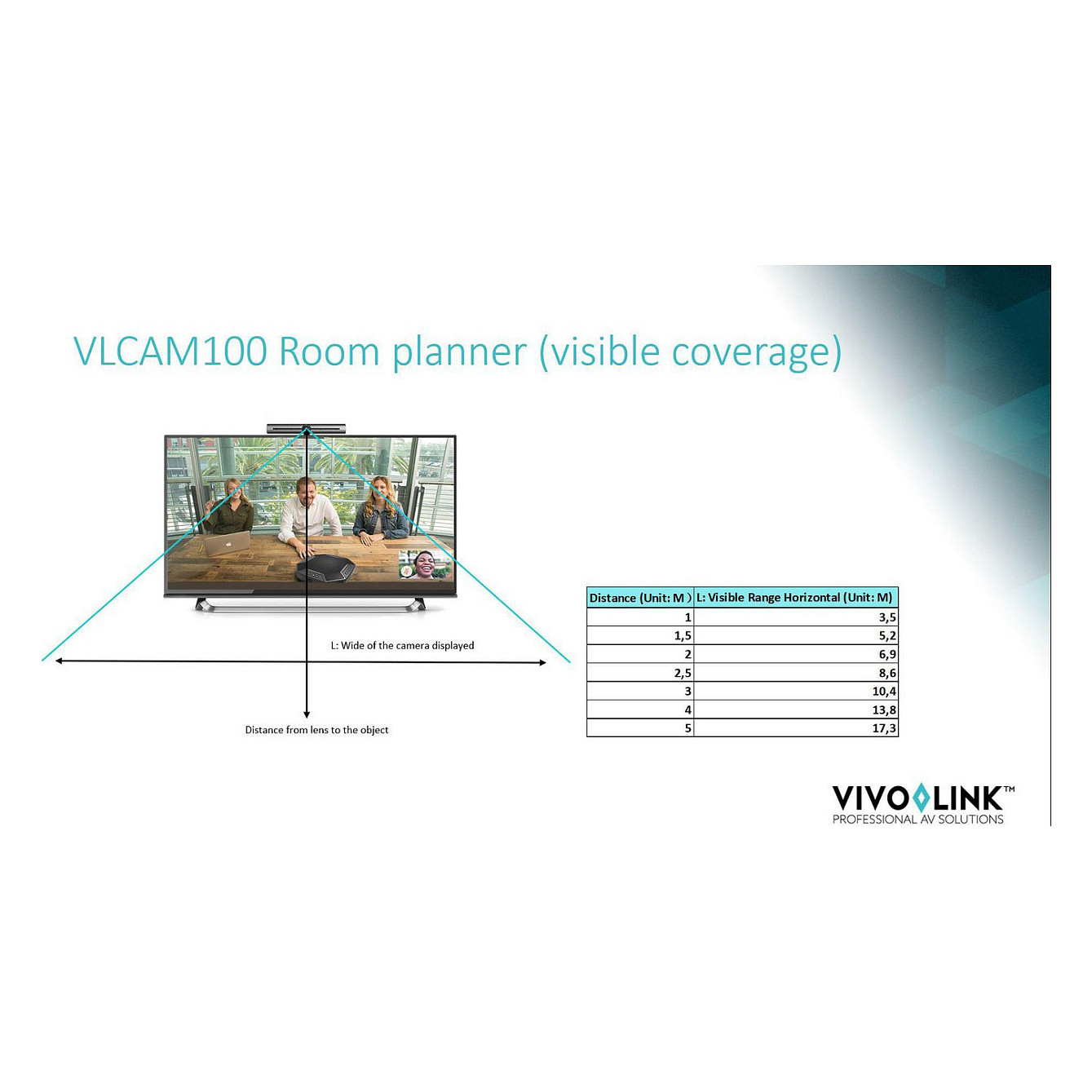 VLCAM100 Room planner (visible coverage)

L: Wide of the camera displayed

Distance from lens to the object

| Distance (Unit: M ) | L: Visible Range Horizontal (Unit: M) |
|---|---|
| 1 | 3,5 |
| 1,5 | 5,2 |
| 2 | 6,9 |
| 2,5 | 8,6 |
| 3 | 10,4 |
| 4 | 13,8 |
| 5 | 17,3 |

VIVOLINK™
PROFESSIONAL AV SOLUTIONS